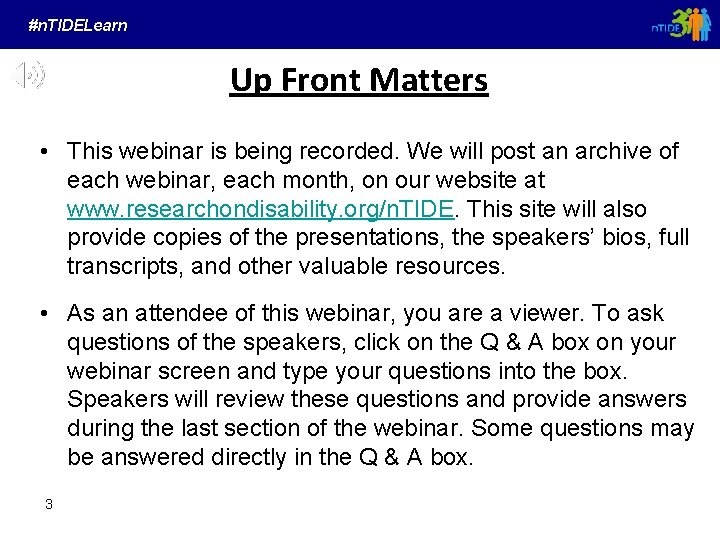 #nTIDELearn

nTIDE

Up Front Matters

• This webinar is being recorded. We will post an archive of each webinar, each month, on our website at www.researchondisability.org/nTIDE. This site will also provide copies of the presentations, the speakers' bios, full transcripts, and other valuable resources.

• As an attendee of this webinar, you are a viewer. To ask questions of the speakers, click on the Q & A box on your webinar screen and type your questions into the box. Speakers will review these questions and provide answers during the last section of the webinar. Some questions may be answered directly in the Q & A box.

3